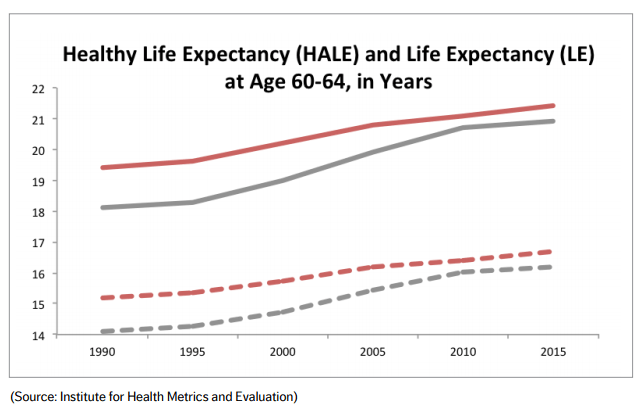 Healthy Life Expectancy (HALE) and Life Expectancy (LE) at Age 60-64, in Years

22
21
20
19
18
17
16
15
14

1990
1995
2000
2005
2010
2015

(Source: Institute for Health Metrics and Evaluation)